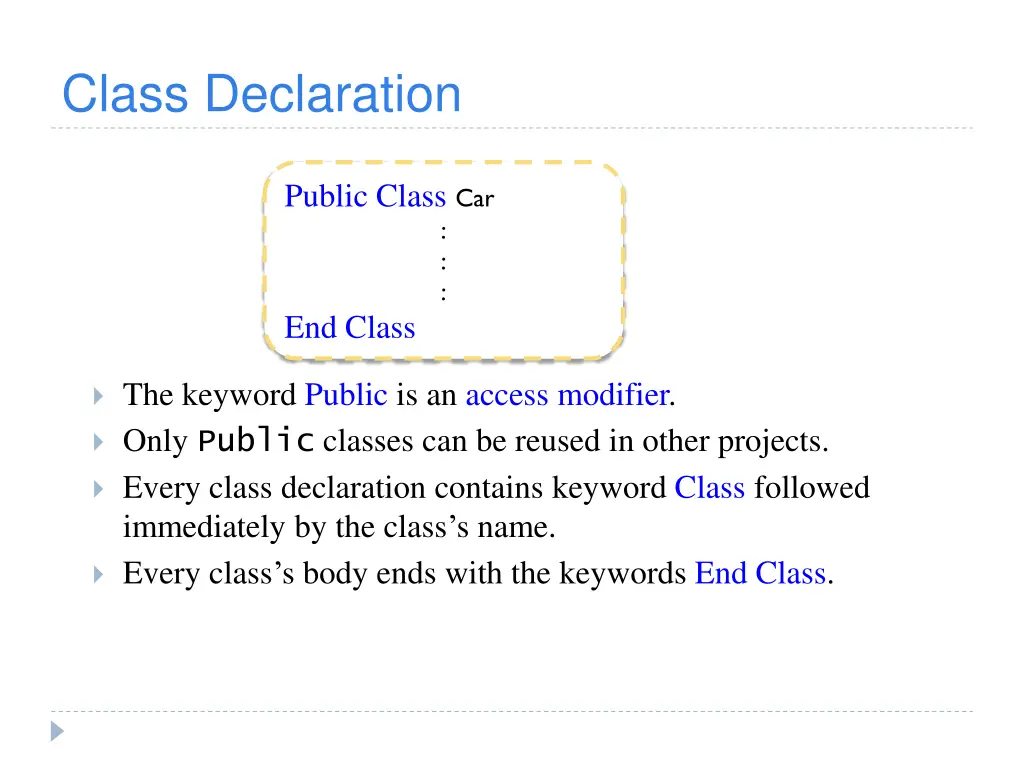 Class Declaration

Public Class Car
:
:
:
End Class

The keyword Public is an access modifier.
Only Public classes can be reused in other projects.
Every class declaration contains keyword Class followed immediately by the class's name.
Every class's body ends with the keywords End Class.